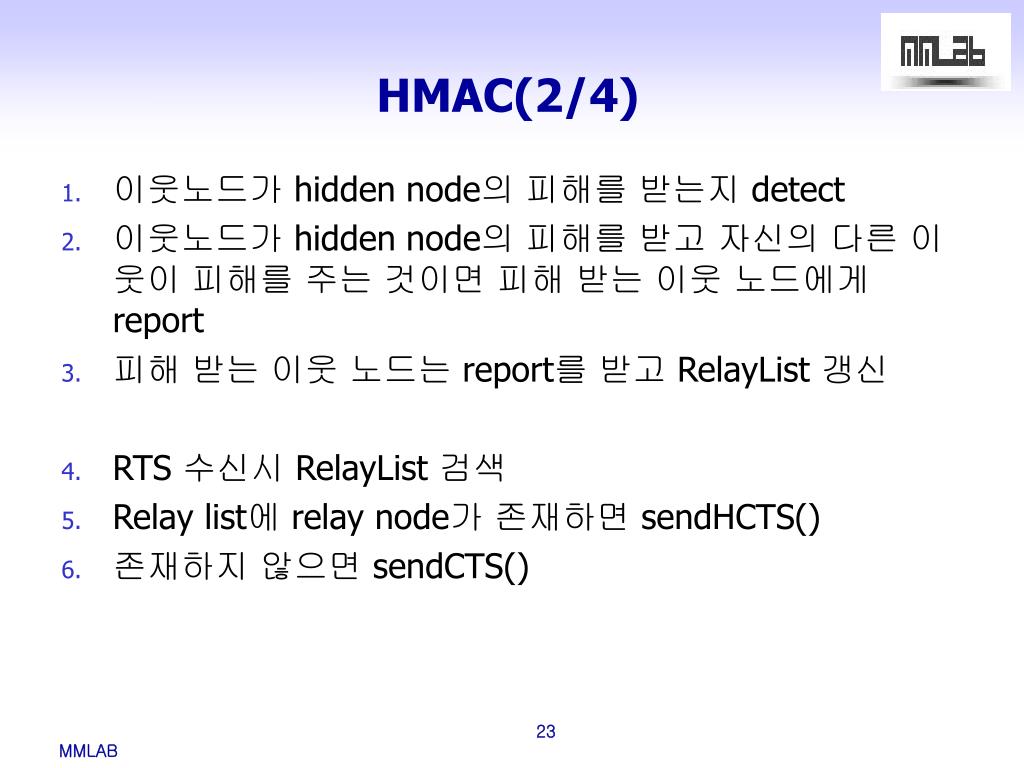 MMLAB

HMAC(2/4)

1. 이웃노드가 hidden node의 피해를 받는지 detect
2. 이웃노드가 hidden node의 피해를 받고 자신의 다른 이웃이 피해를 주는 것이면 피해 받는 이웃 노드에게 report
3. 피해 받는 이웃 노드는 report를 받고 RelayList 갱신

4. RTS 수신시 RelayList 검색
5. Relay list에 relay node가 존재하면 sendHCTS()
6. 존재하지 않으면 sendCTS()

23

MMLAB